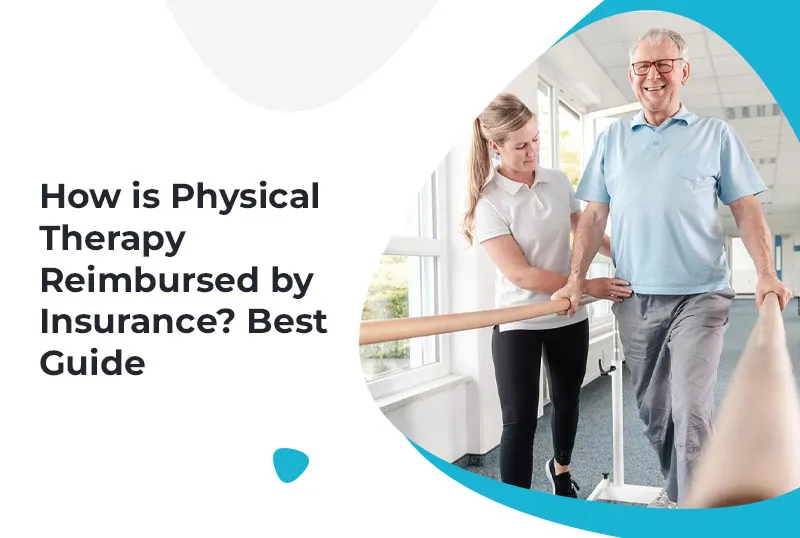 How is Physical Therapy Reimbursed by Insurance? Best Guide